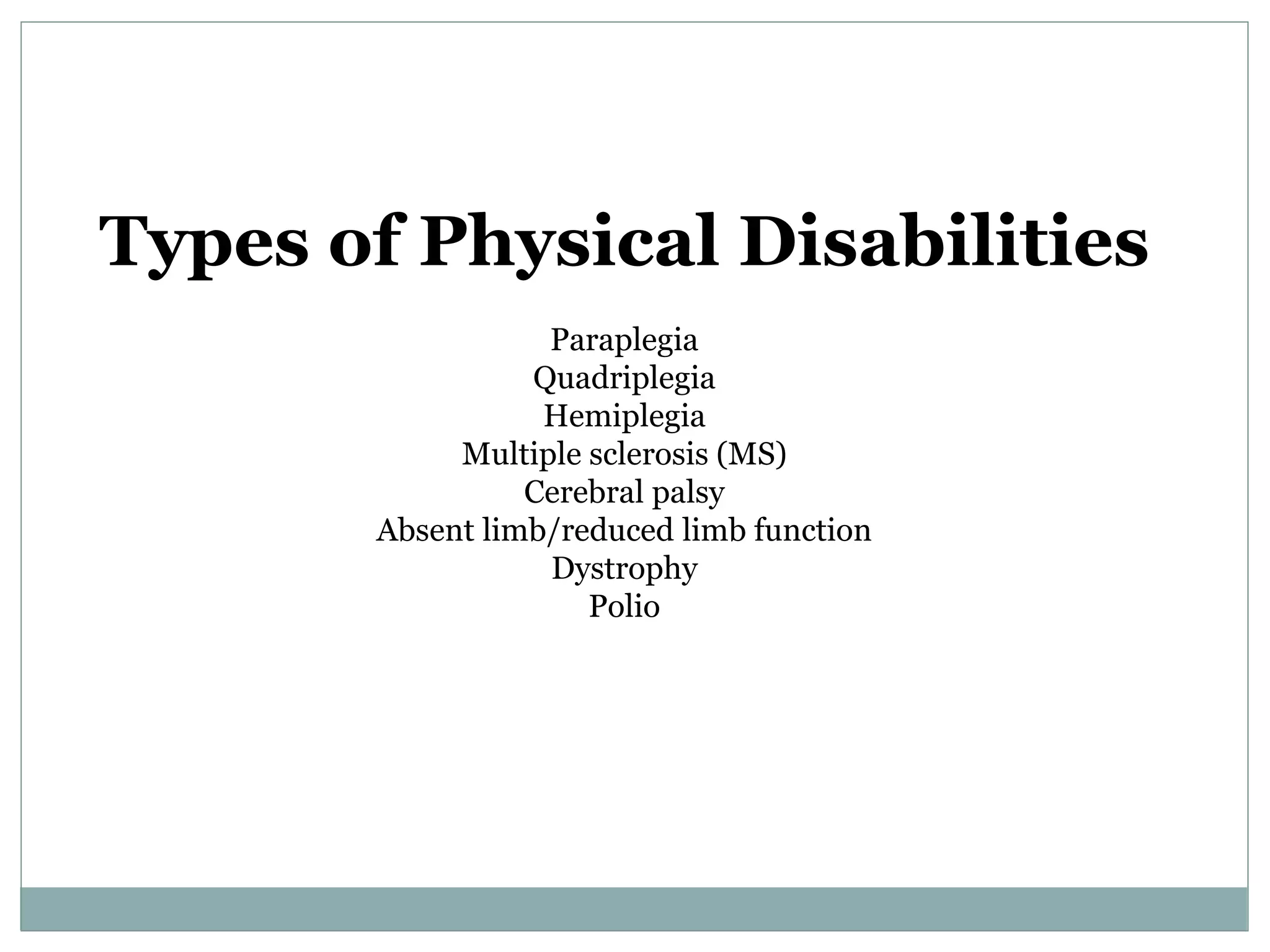 Types of Physical Disabilities

Paraplegia
Quadriplegia
Hemiplegia
Multiple sclerosis (MS)
Cerebral palsy
Absent limb/reduced limb function
Dystrophy
Polio